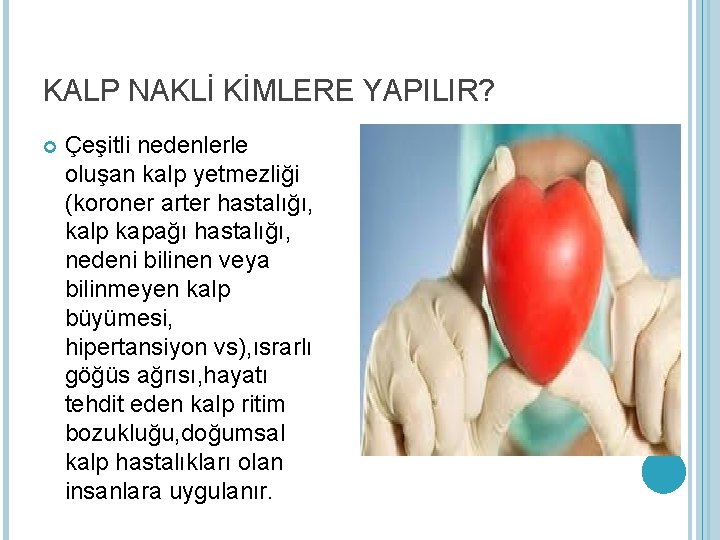 KALP NAKLİ KİMLERE YAPILIR?

Çeşitli nedenlerle oluşan kalp yetmezliği (koroner arter hastalığı, kalp kapağı hastalığı, nedeni bilinen veya bilinmeyen kalp büyümesi, hipertansiyon vs),ısrarlı göğüs ağrısı,hayatı tehdit eden kalp ritim bozukluğu,doğumsal kalp hastalıkları olan insanlara uygulanır.